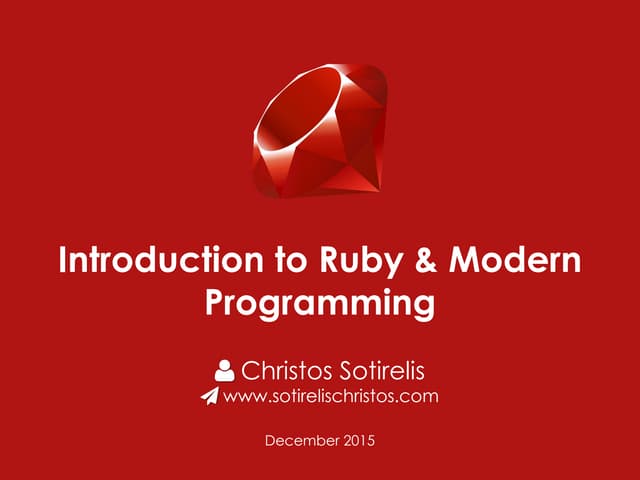 Introduction to Ruby & Modern Programming

Christos Sotirelis
www.sotirelischristos.com

December 2015